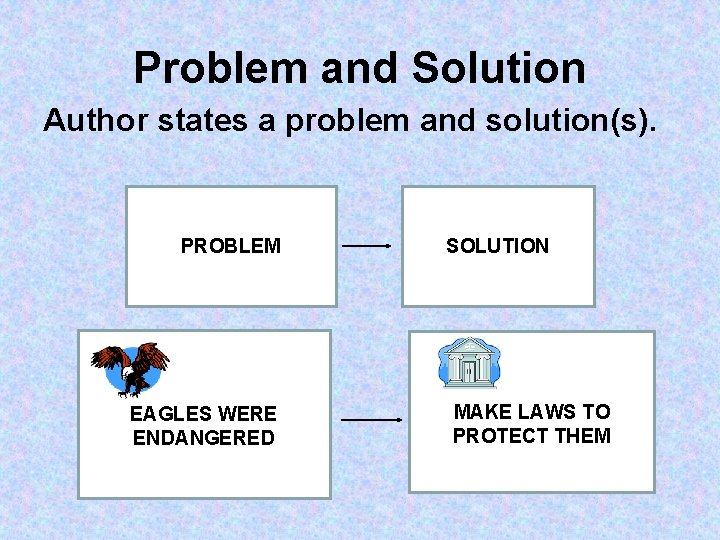 Problem and Solution

Author states a problem and solution(s).

PROBLEM

SOLUTION

EAGLES WERE ENDANGERED

MAKE LAWS TO PROTECT THEM